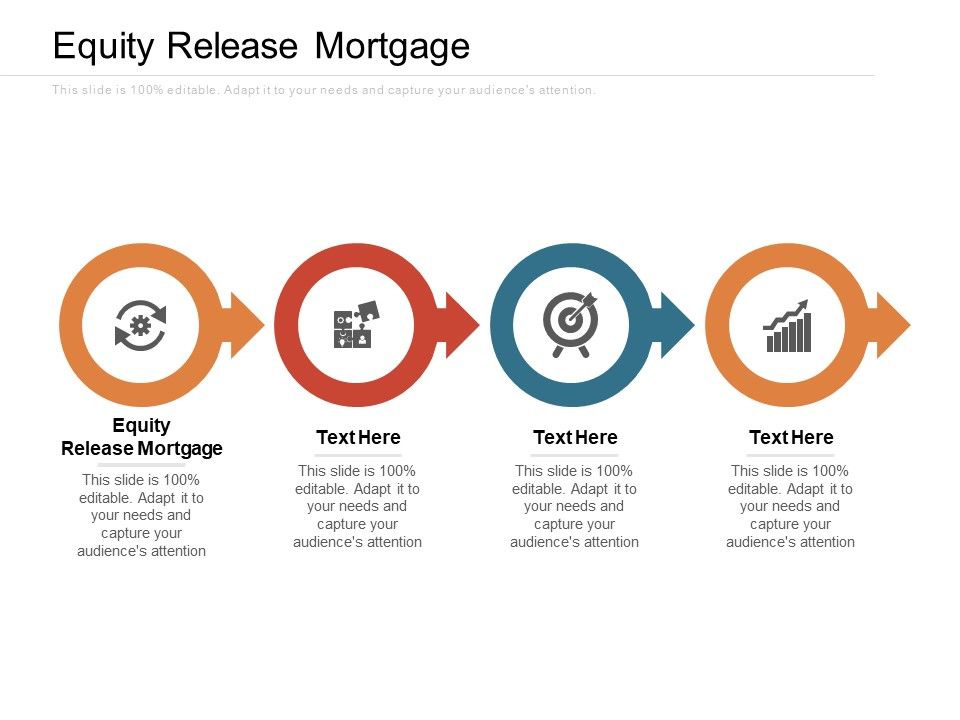 Equity Release Mortgage

This slide is 100% editable. Adapt it to your needs and capture your audience's attention.

Equity Release Mortgage

This slide is 100% editable. Adapt it to your needs and capture your audience's attention

Text Here

This slide is 100% editable. Adapt it to your needs and capture your audience's attention

Text Here

This slide is 100% editable. Adapt it to your needs and capture your audience's attention

Text Here

This slide is 100% editable. Adapt it to your needs and capture your audience's attention